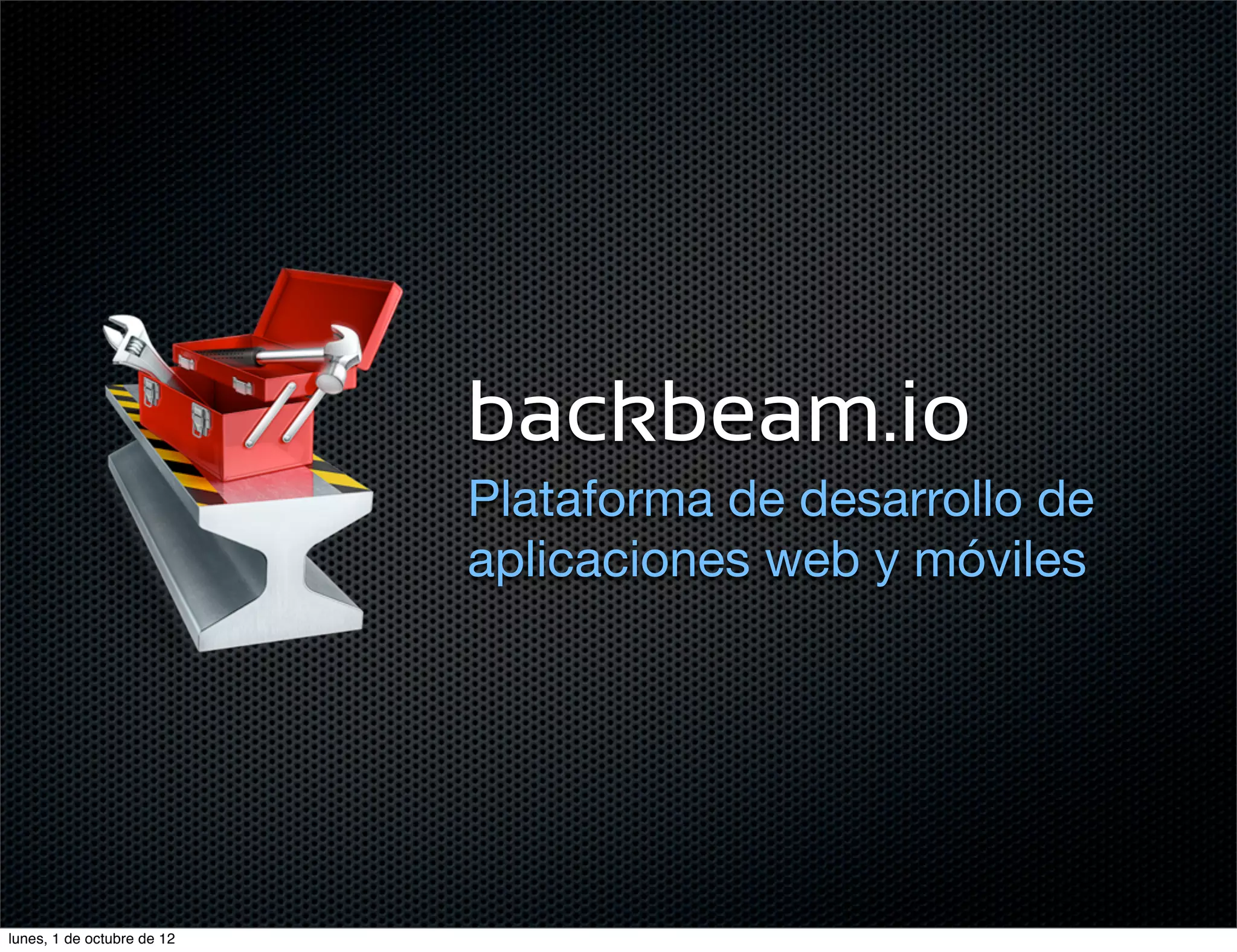 backbeam.io

Plataforma de desarrollo de aplicaciones web y móviles

lunes, 1 de octubre de 12